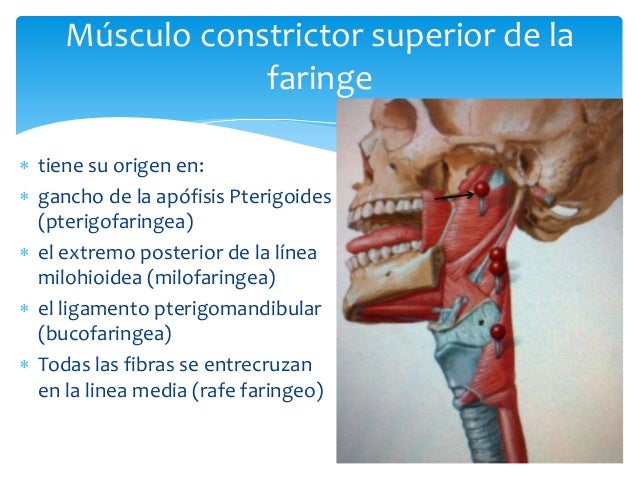 Músculo constrictor superior de la faringe

* tiene su origen en:
* gancho de la apófisis Pterigoides (pterigofaringea)
* el extremo posterior de la línea milohioidea (milofaringea)
* el ligamento pterigomandibular (bucofaringea)
* Todas las fibras se entrecruzan en la linea media (rafe faringeo)